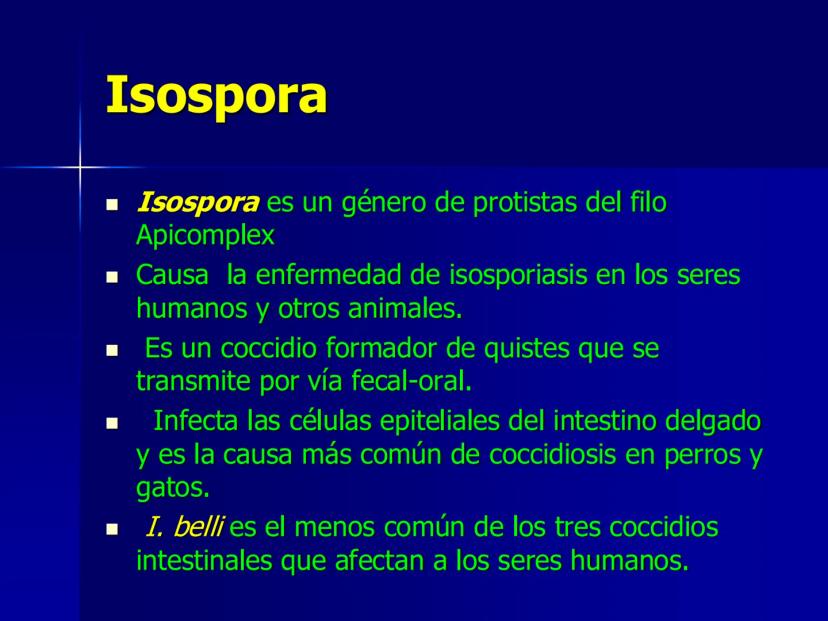 Isospora

- Isospora es un género de protistas del filo Apicomplex
- Causa la enfermedad de isosporiasis en los seres humanos y otros animales.
- Es un coccidio formador de quistes que se transmite por vía fecal-oral.
- Infecta las células epiteliales del intestino delgado y es la causa más común de coccidiosis en perros y gatos.
- I. belli es el menos común de los tres coccidios intestinales que afectan a los seres humanos.